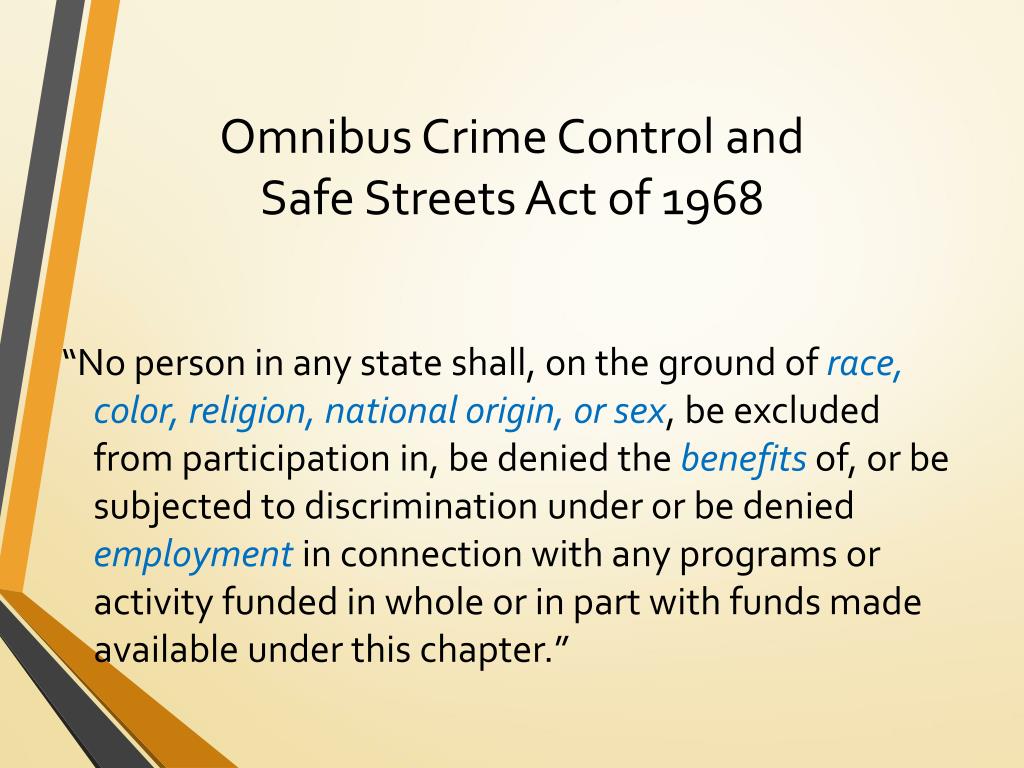 Omnibus Crime Control and Safe Streets Act of 1968

“No person in any state shall, on the ground of race, color, religion, national origin, or sex, be excluded from participation in, be denied the benefits of, or be subjected to discrimination under or be denied employment in connection with any programs or activity funded in whole or in part with funds made available under this chapter.”